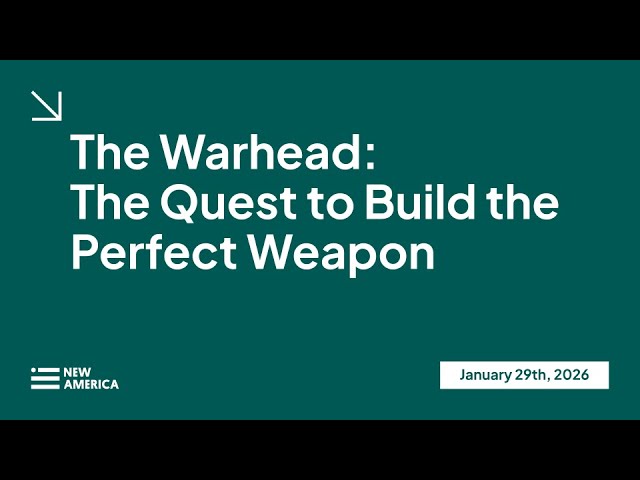 The Warhead:
The Quest to Build the Perfect Weapon

NEW AMERICA

January 29th, 2026